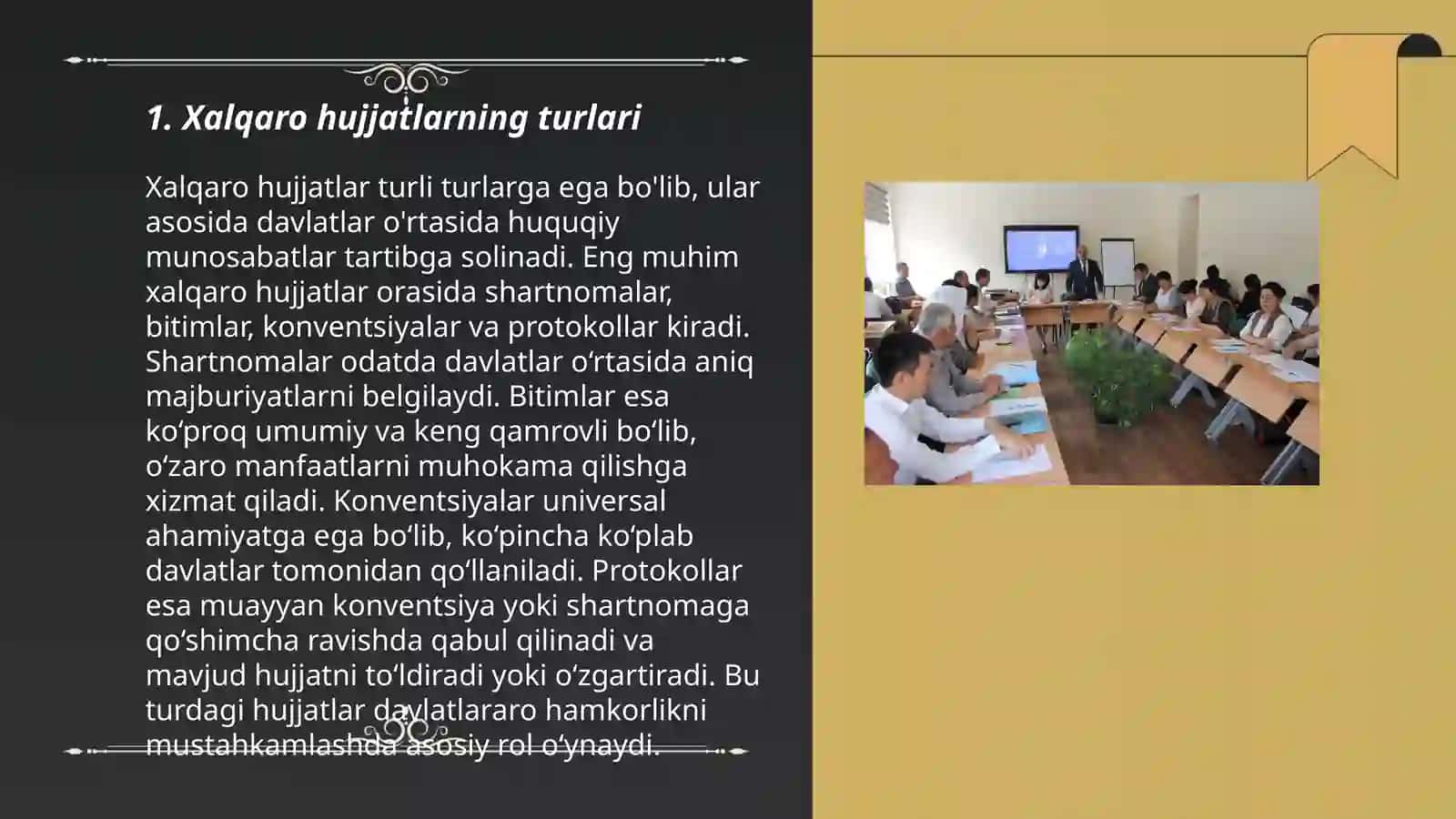 1. Xalqaro hujjatlarning turlari

Xalqaro hujjatlar turli turlarga ega bo'lib, ular asosida davlatlar o'rtasida huquqiy munosabatlar tartibga solinadi. Eng muhim xalqaro hujjatlar orasida shartnomalar, bitimlar, konventsiyalar va protokollar kiradi. Shartnomalar odatda davlatlar o‘rtasida aniq majburiyatlarni belgilaydi. Bitimlar esa ko‘proq umumiy va keng qamrovli bo‘lib, o‘zaro manfaatlarni muhokama qilishga xizmat qiladi. Konventsiyalar universal ahamiyatga ega bo‘lib, ko‘pincha ko‘plab davlatlar tomonidan qo‘llaniladi. Protokollar esa muayyan konventsiya yoki shartnomaga qo‘shimcha ravishda qabul qilinadi va mavjud hujjatni to‘ldiradi yoki o‘zgartiradi. Bu turdagi hujjatlar davlatlararo hamkorlikni mustahkamlashda asosiy rol o‘ynaydi.